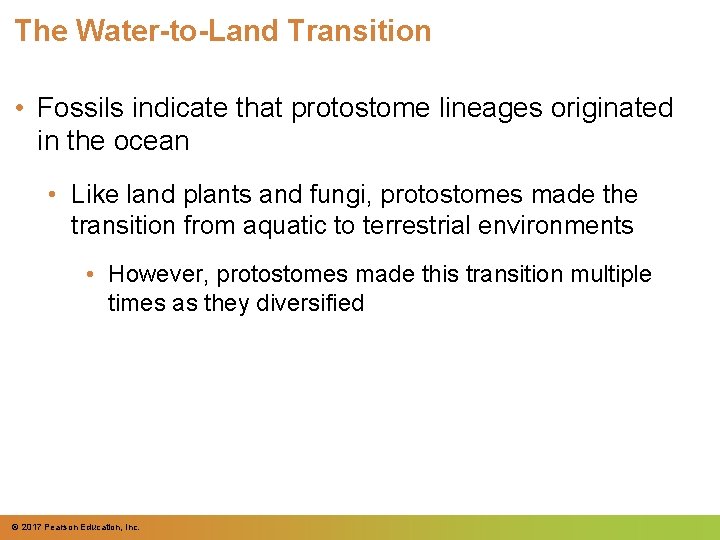 The Water-to-Land Transition

• Fossils indicate that protostome lineages originated in the ocean

• Like land plants and fungi, protostomes made the transition from aquatic to terrestrial environments

• However, protostomes made this transition multiple times as they diversified

© 2017 Pearson Education, Inc.